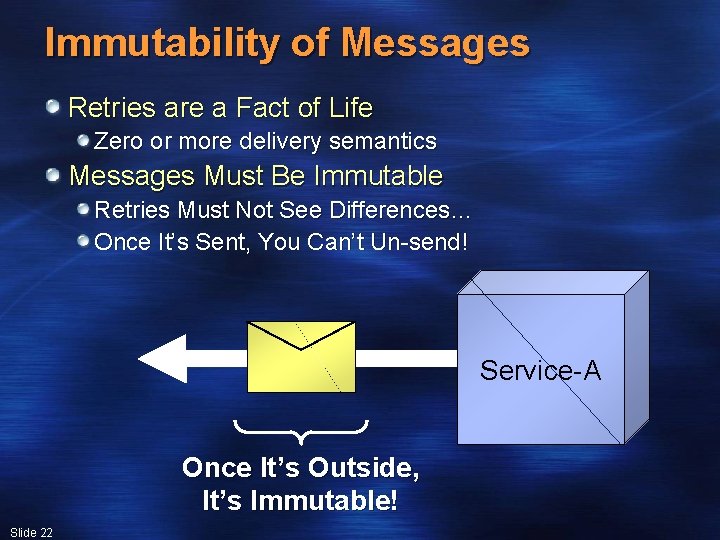 Immutability of Messages

Retries are a Fact of Life

Zero or more delivery semantics

Messages Must Be Immutable

Retries Must Not See Differences…

Once It's Sent, You Can't Un-send!

Service-A

Once It's Outside, It's Immutable!

Slide 22